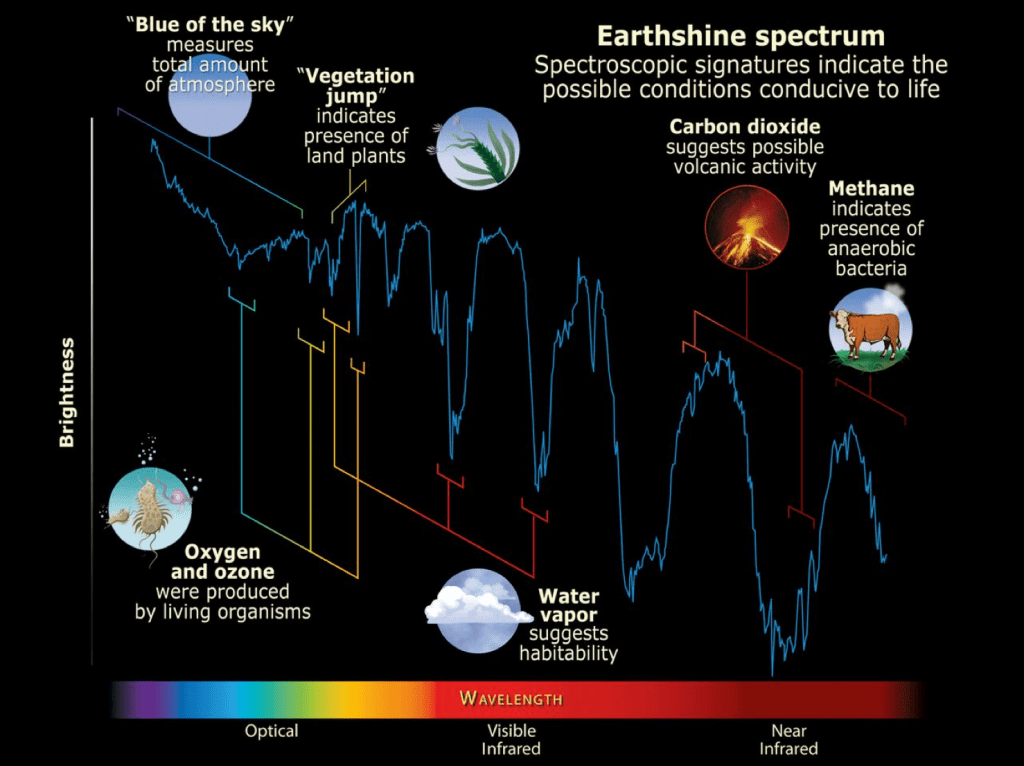 "Blue of the sky" measures total amount of atmosphere

"Vegetation jump" indicates presence of land plants

Earthshine spectrum
Spectroscopic signatures indicate the possible conditions conducive to life

Carbon dioxide suggests possible volcanic activity

Methane indicates presence of anaerobic bacteria

Brightness

Oxygen and ozone were produced by living organisms

Water vapor suggests habitability

WAVELENGTH

Optical

Visible Infrared

Near Infrared